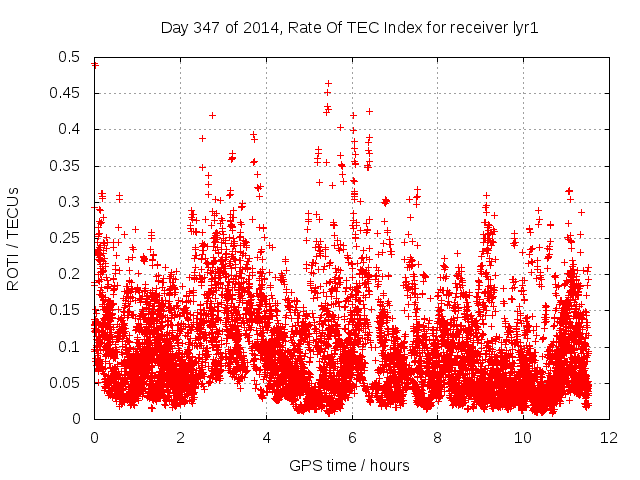 Day 347 of 2014, Rate Of TEC Index for receiver lyr1

ROTI / TECUs

0.5
0.45
0.4
0.35
0.3
0.25
0.2
0.15
0.1
0.05
0

0
2
4
6
8
10
12

GPS time / hours